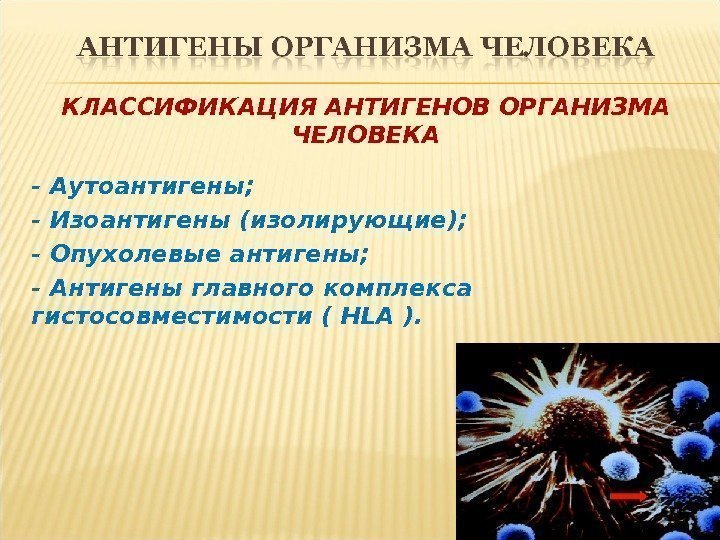 АНТИГЕНЫ ОРГАНИЗМА ЧЕЛОВЕКА

КЛАССИФИКАЦИЯ АНТИГЕНОВ ОРГАНИЗМА ЧЕЛОВЕКА

- Аутоантигены;

- Изоантигены (изолирующие);

- Опухолевые антигены;

- Антигены главного комплекса гистосовместимости ( HLA ).